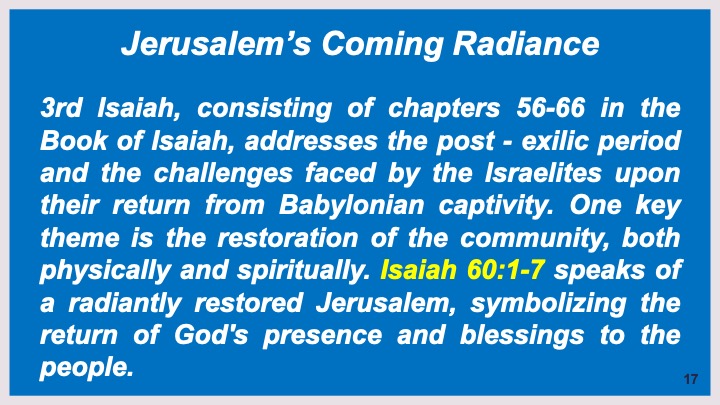 Jerusalem’s Coming Radiance

3rd Isaiah, consisting of chapters 56-66 in the Book of Isaiah, addresses the post - exilic period and the challenges faced by the Israelites upon their return from Babylonian captivity. One key theme is the restoration of the community, both physically and spiritually. Isaiah 60:1-7 speaks of a radiantly restored Jerusalem, symbolizing the return of God's presence and blessings to the people.

17